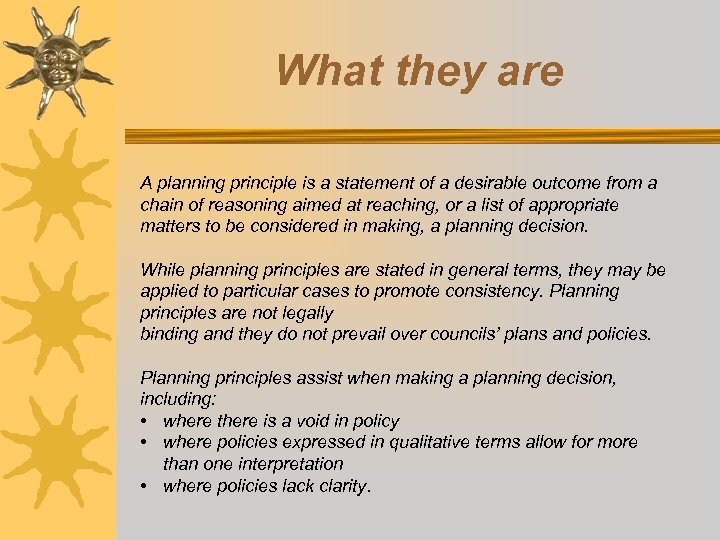 What they are

A planning principle is a statement of a desirable outcome from a chain of reasoning aimed at reaching, or a list of appropriate matters to be considered in making, a planning decision.

While planning principles are stated in general terms, they may be applied to particular cases to promote consistency. Planning principles are not legally
binding and they do not prevail over councils' plans and policies.

Planning principles assist when making a planning decision, including:
• where there is a void in policy
• where policies expressed in qualitative terms allow for more than one interpretation
• where policies lack clarity.